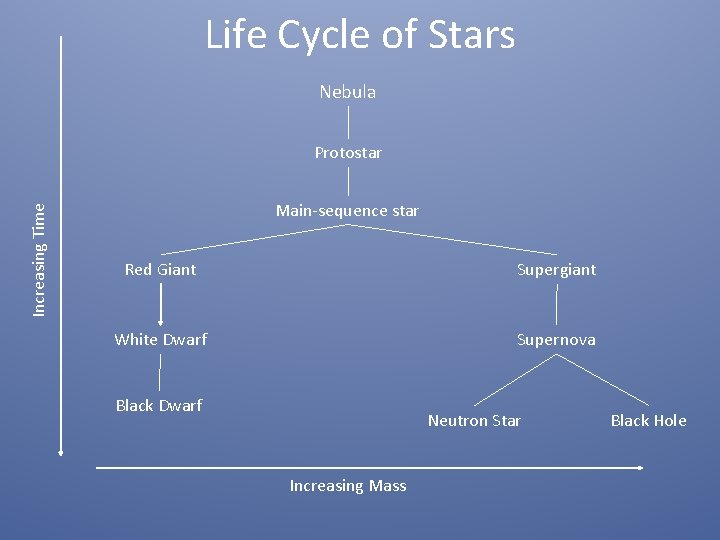 Life Cycle of Stars

Increasing Time

Nebula

Protostar

Main-sequence star

Red Giant

Supergiant

White Dwarf

Supernova

Black Dwarf

Neutron Star

Black Hole

Increasing Mass